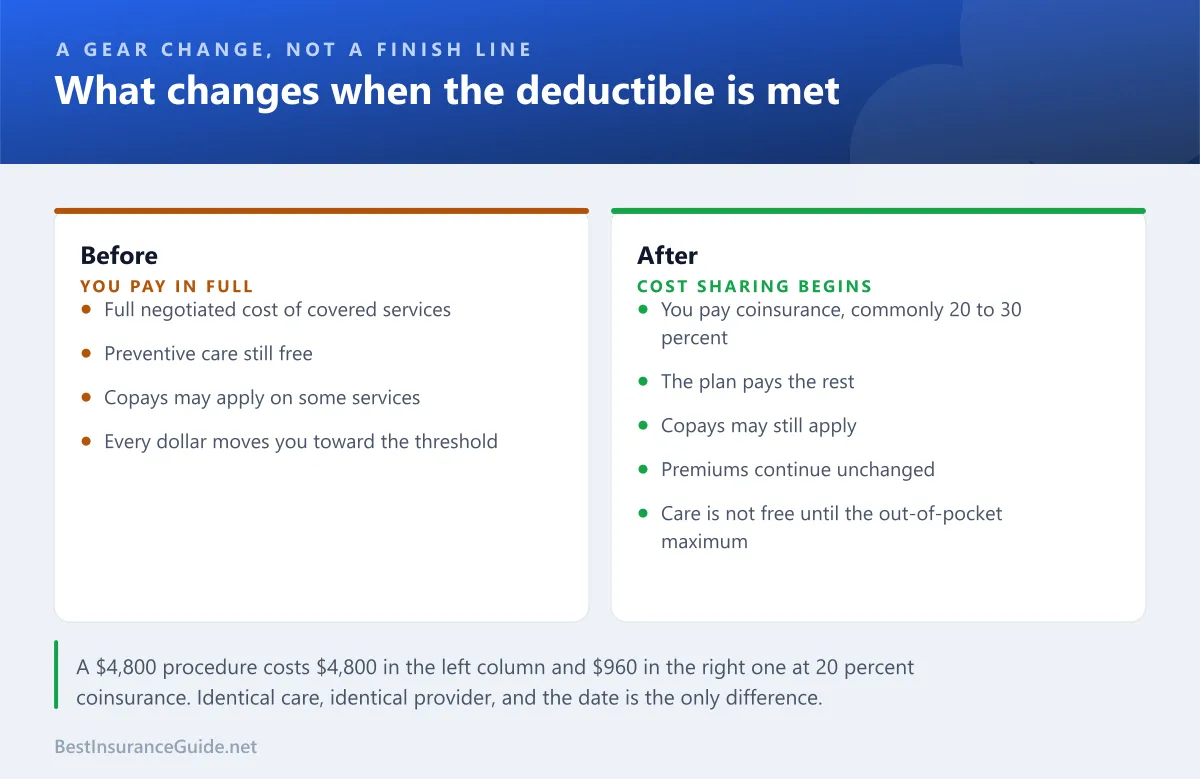 A GEAR CHANGE, NOT A FINISH LINE

What changes when the deductible is met

Before

YOU PAY IN FULL

- Full negotiated cost of covered services
- Preventive care still free
- Copays may apply on some services
- Every dollar moves you toward the threshold

After

COST SHARING BEGINS

- You pay coinsurance, commonly 20 to 30 percent
- The plan pays the rest
- Copays may still apply
- Premiums continue unchanged
- Care is not free until the out-of-pocket maximum

A \$4,800 procedure costs \$4,800 in the left column and \$960 in the right one at 20 percent coinsurance. Identical care, identical provider, and the date is the only difference.

BestInsuranceGuide.net